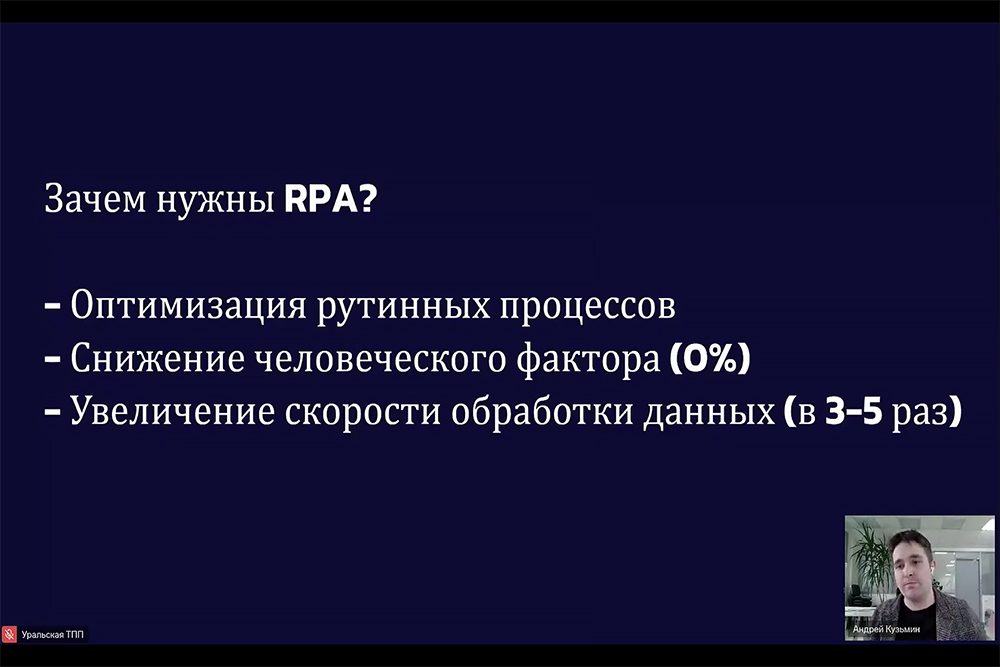 Зачем нужны RPA?

- Оптимизация рутинных процессов
- Снижение человеческого фактора (0%)
- Увеличение скорости обработки данных (в 3-5 раз)

Уральская ТПП

Андрей Кузьмин